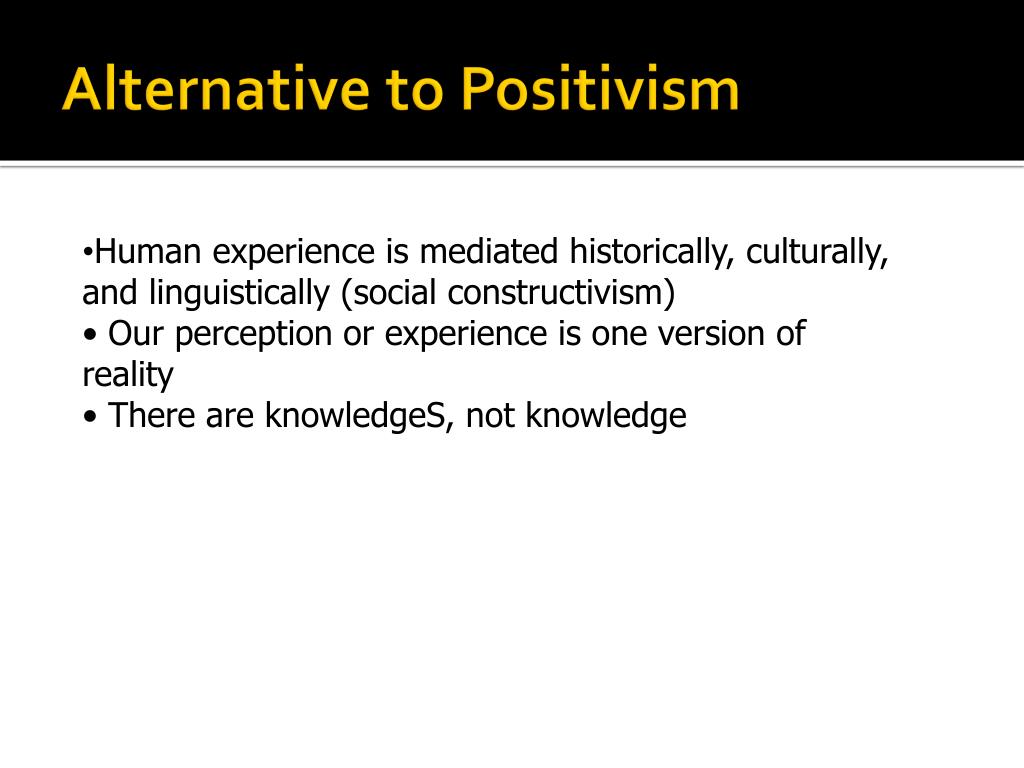 Alternative to Positivism

•Human experience is mediated historically, culturally, and linguistically (social constructivism)
• Our perception or experience is one version of reality
• There are knowledgeS, not knowledge